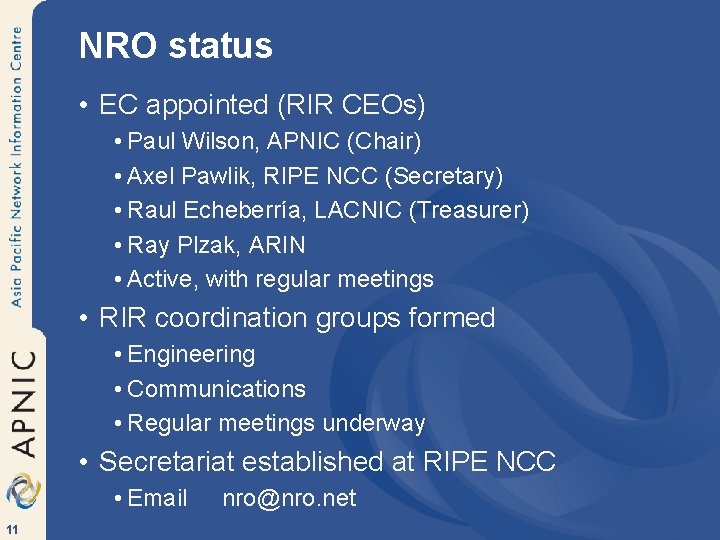 Asia Pacific Network Information Centre

APNIC

11

NRO status

• EC appointed (RIR CEOs)
• Paul Wilson, APNIC (Chair)
• Axel Pawlik, RIPE NCC (Secretary)
• Raul Echeberría, LACNIC (Treasurer)
• Ray Plzak, ARIN
• Active, with regular meetings

• RIR coordination groups formed
• Engineering
• Communications
• Regular meetings underway

• Secretariat established at RIPE NCC
• Email nro@nro.net